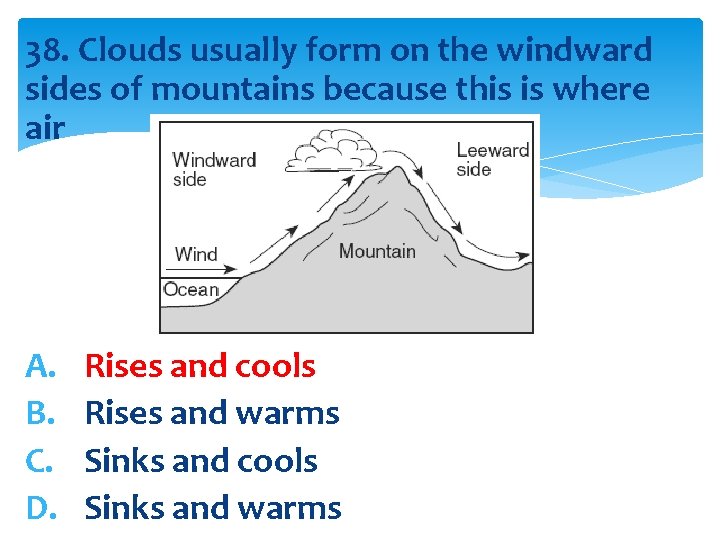 38. Clouds usually form on the windward sides of mountains because this is where air

Windward side

Leeward side

Wind

Mountain

Ocean

A. Rises and cools
B. Rises and warms
C. Sinks and cools
D. Sinks and warms